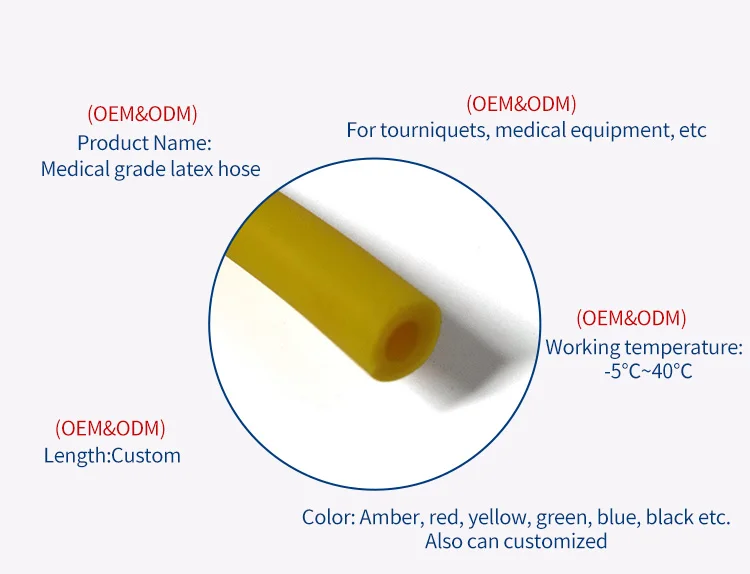 (OEM&ODM)
Product Name:
Medical grade latex hose

(OEM&ODM)
For tourniquets, medical equipment, etc

(OEM&ODM)
Working temperature:
-5°C~40°C

(OEM&ODM)
Length:Custom

Color: Amber, red, yellow, green, blue, black etc.
Also can customized